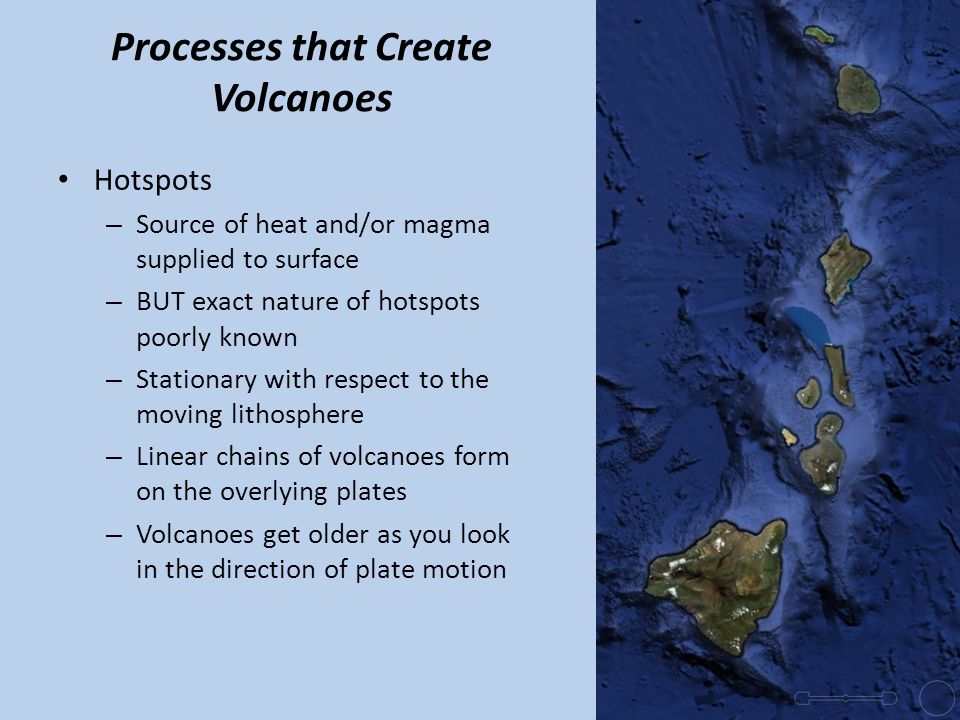 Processes that Create Volcanoes

• Hotspots
– Source of heat and/or magma supplied to surface
– BUT exact nature of hotspots poorly known
– Stationary with respect to the moving lithosphere
– Linear chains of volcanoes form on the overlying plates
– Volcanoes get older as you look in the direction of plate motion